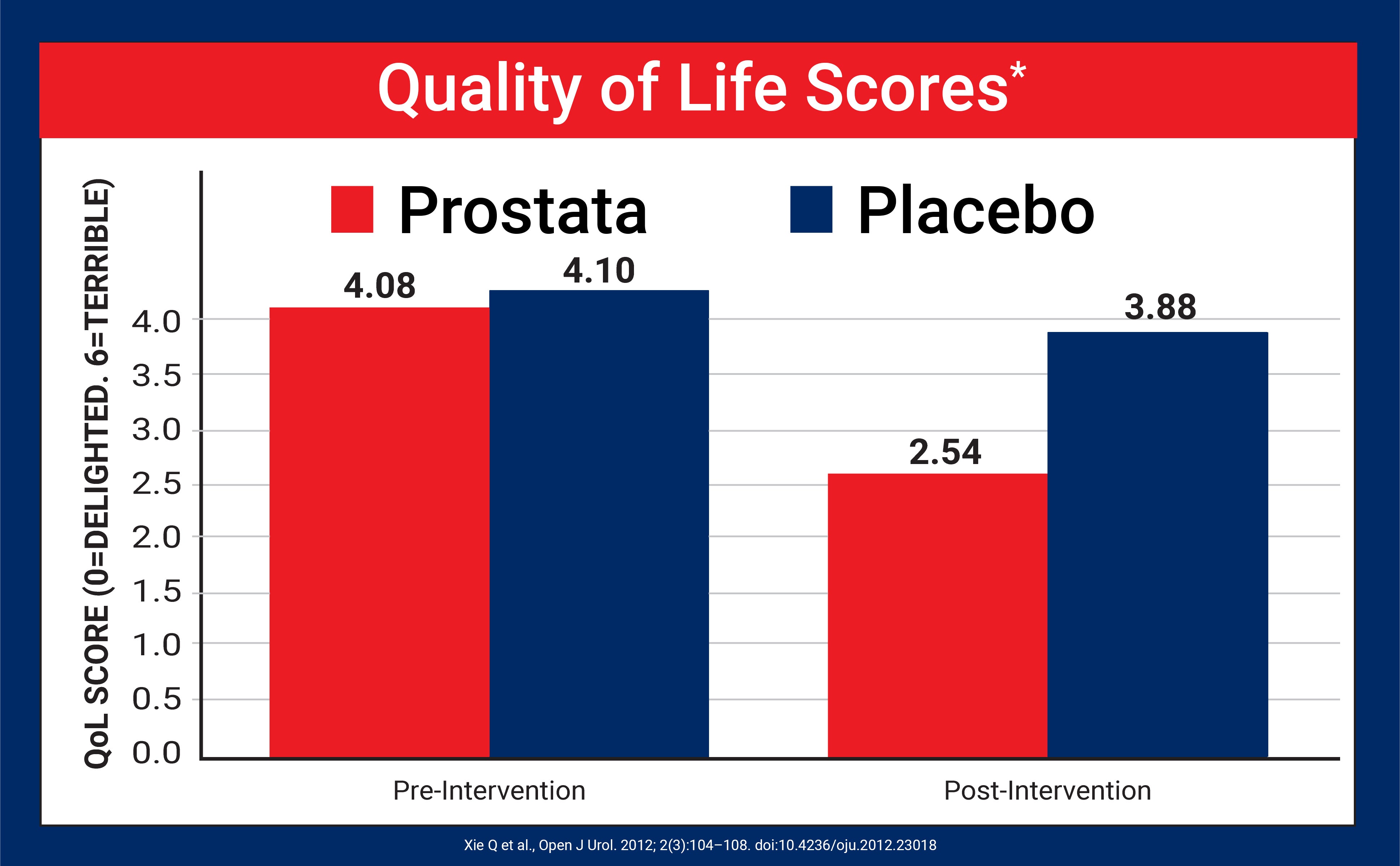 Quality of Life Scores*

Prostata

Placebo

QoL SCORE (0=DELIGHTED. 6=TERRIBLE)

4.0
3.5
3.0
2.5
2.0
1.5
1.0
0.5
0.0

4.08
4.10
2.54
3.88

Pre-Intervention

Post-Intervention

Xie Q et al., Open J Urol. 2012; 2(3):104–108. doi:10.4236/oju.2012.23018